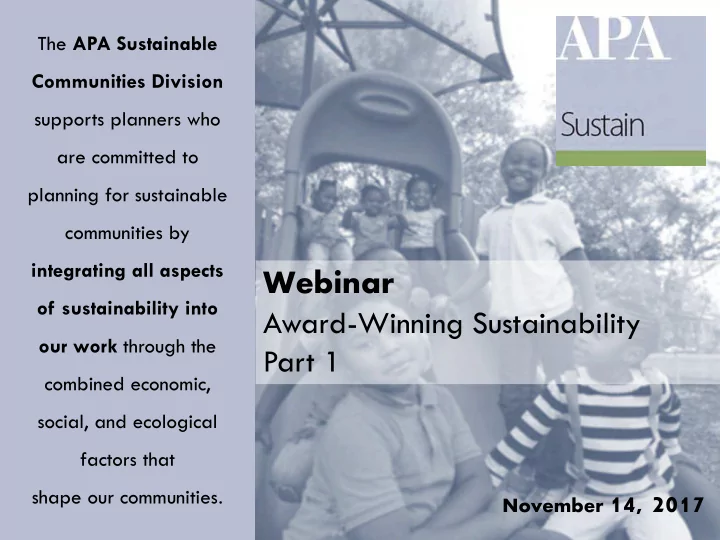 The APA Sustainable Communities Division supports planners who are committed to planning for sustainable communities by integrating all aspects of sustainability into our work through the combined economic, social, and ecological factors that shape our communities.

APA
Sustain

Webinar
Award-Winning Sustainability
Part 1

November 14, 2017